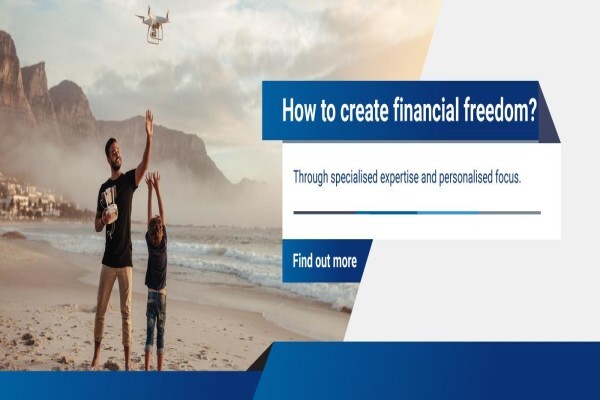 How to create financial freedom?

Through specialised expertise and personalised focus.

Find out more